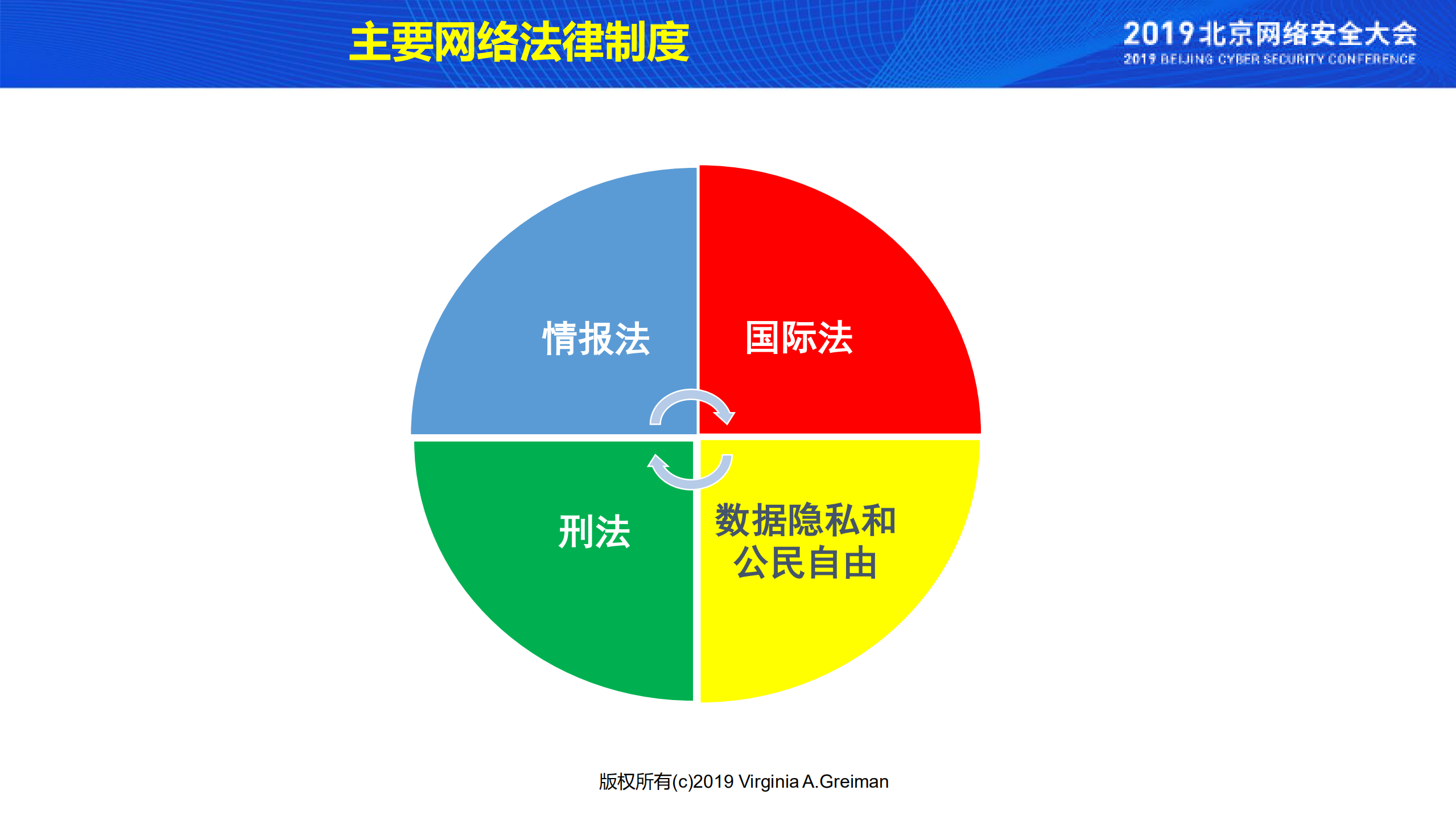 主要网络法律制度

2019北京网络安全大会
2019 BEIJING CYBER SECURITY CONFERENCE

情报法

国际法

刑法

数据隐私和公民自由

版权所有(c)2019 Virginia A.Greiman